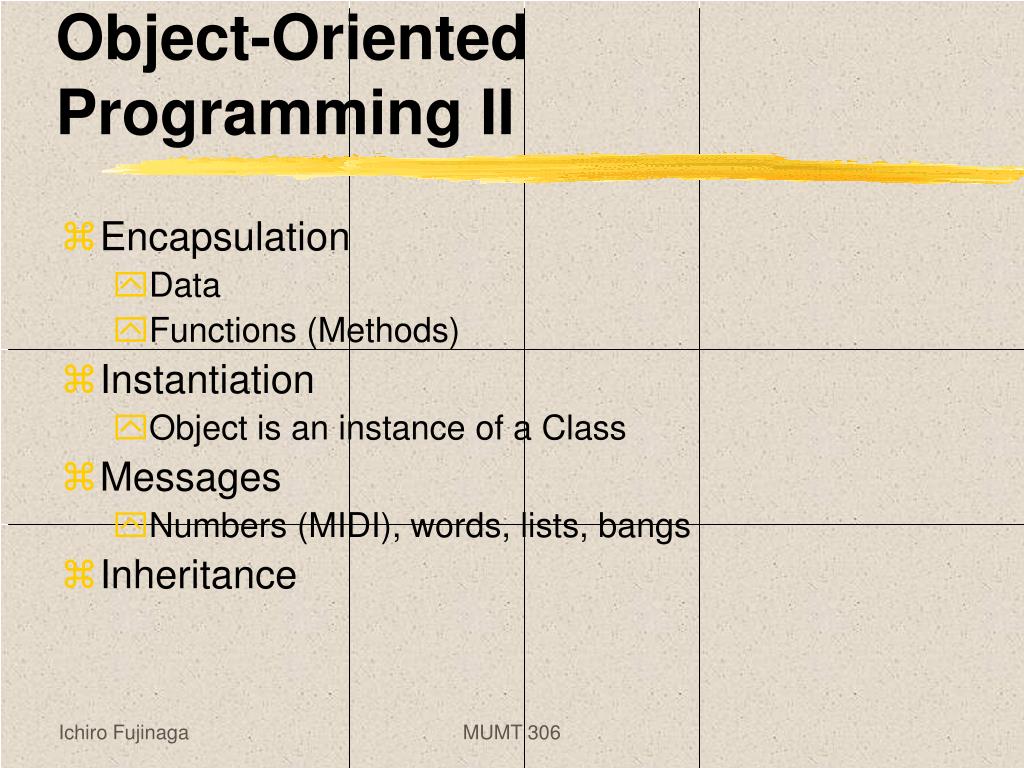 Object-Oriented Programming II

Encapsulation
Data
Functions (Methods)
Instantiation
Object is an instance of a Class
Messages
Numbers (MIDI), words, lists, bangs
Inheritance

Ichiro Fujinaga

MUMT 306